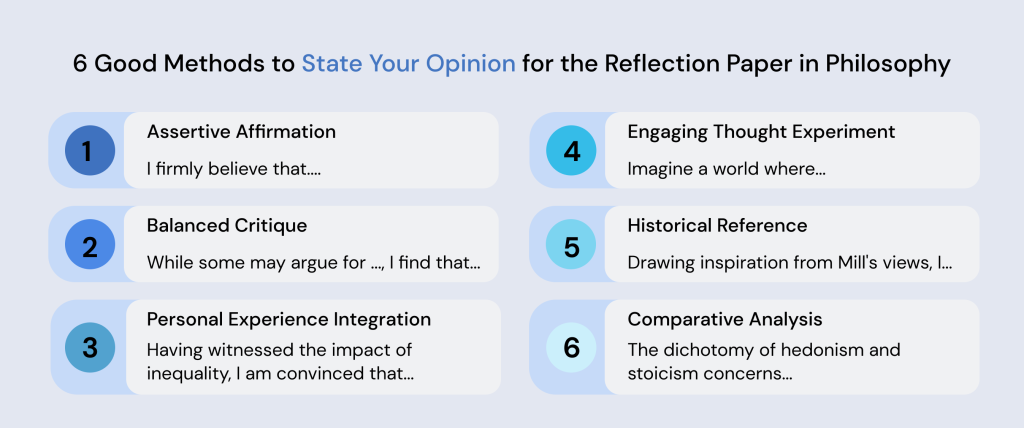 6 Good Methods to State Your Opinion for the Reflection Paper in Philosophy

1 Assertive Affirmation
I firmly believe that....

2 Balanced Critique
While some may argue for ..., I find that...

3 Personal Experience Integration
Having witnessed the impact of inequality, I am convinced that...

4 Engaging Thought Experiment
Imagine a world where...

5 Historical Reference
Drawing inspiration from Mill's views, I...

6 Comparative Analysis
The dichotomy of hedonism and stoicism concerns...